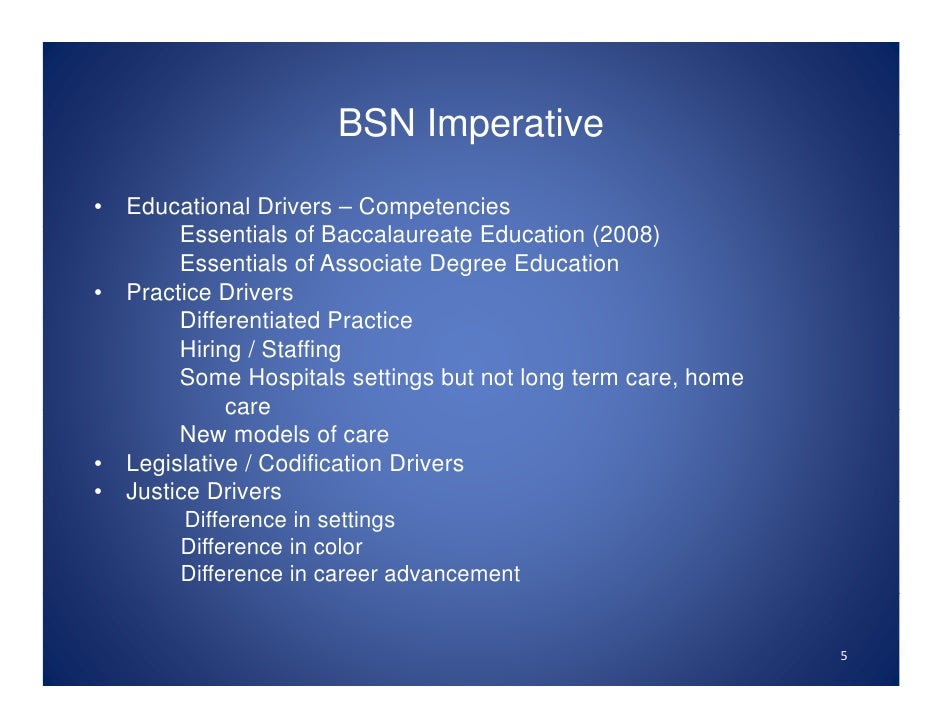 BSN Imperative

• Educational Drivers – Competencies
Essentials of Baccalaureate Education (2008)
Essentials of Associate Degree Education
• Practice Drivers
Differentiated Practice
Hiring / Staffing
Some Hospitals settings but not long term care, home care
New models of care
• Legislative / Codification Drivers
• Justice Drivers
Difference in settings
Difference in color
Difference in career advancement

5